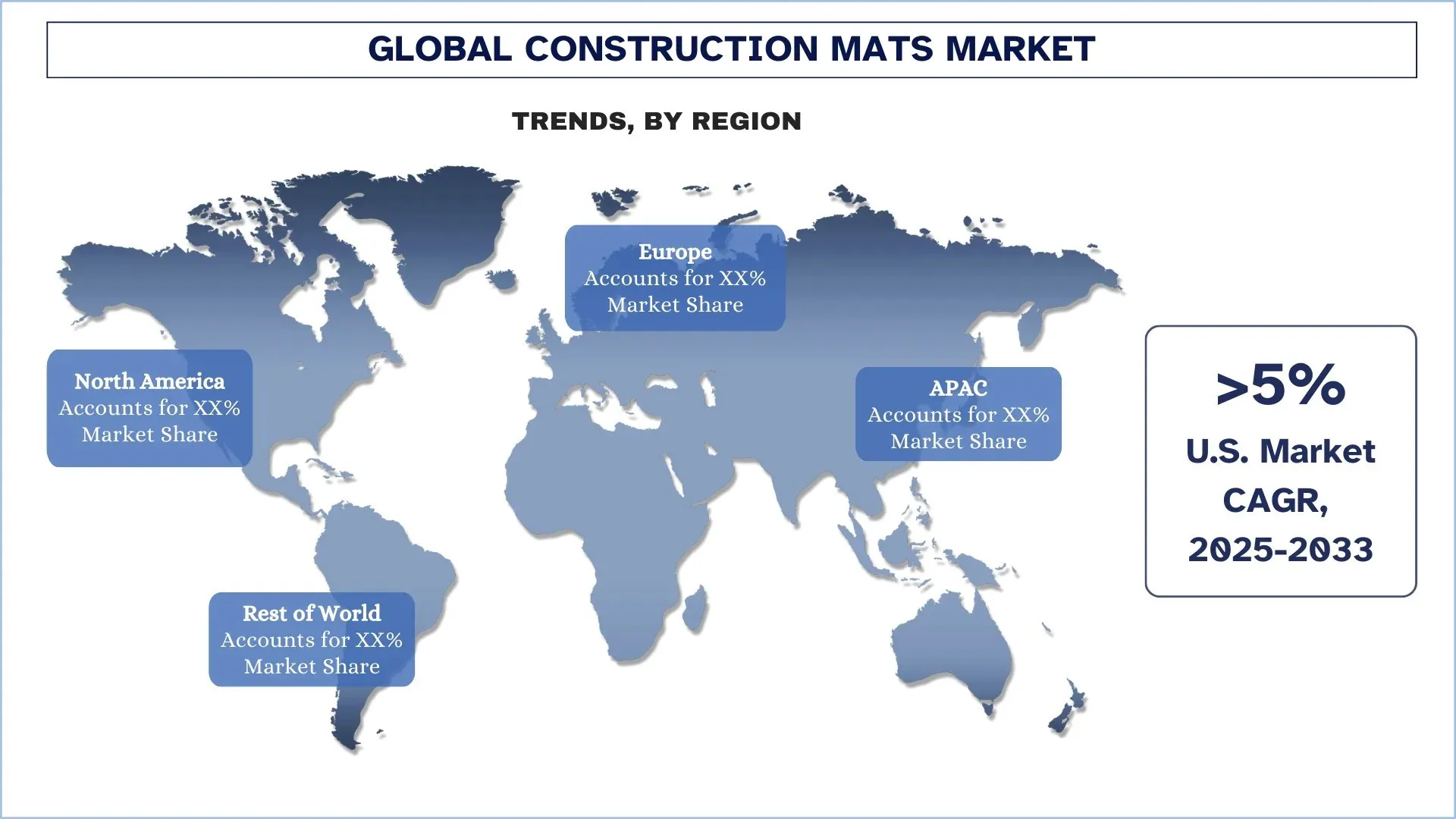 GLOBAL CONSTRUCTION MATS MARKET

TRENDS, BY REGION

Europe
Accounts for XX%
Market Share

North America
Accounts for XX%
Market Share

APAC
Accounts for XX%
Market Share

Rest of World
Accounts for XX%
Market Share

>5%
U.S. Market
CAGR,
2025-2033